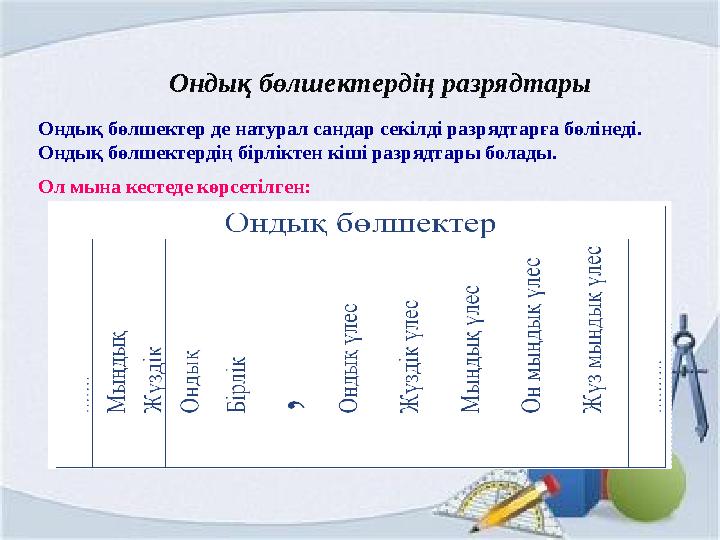 Ондық бөлшектердің разрядтары

Ондық бөлшектер де натурал сандар секілді разрядтарға бөлінеді. Ондық бөлшектердің бірліктен кіші разрядтары болады.

Ол мына кестеде көрсетілген:

Ондық бөлшектер

| ...... | Мыңдық | Жүздік | Ондық | Бірлік | , | Ондық үлес | Жүздік үлес | Мыңдық үлес | Он мыңдық үлес | Жүз мыңдық үлес | ......... |
|---|---|---|---|---|---|---|---|---|---|---|---|